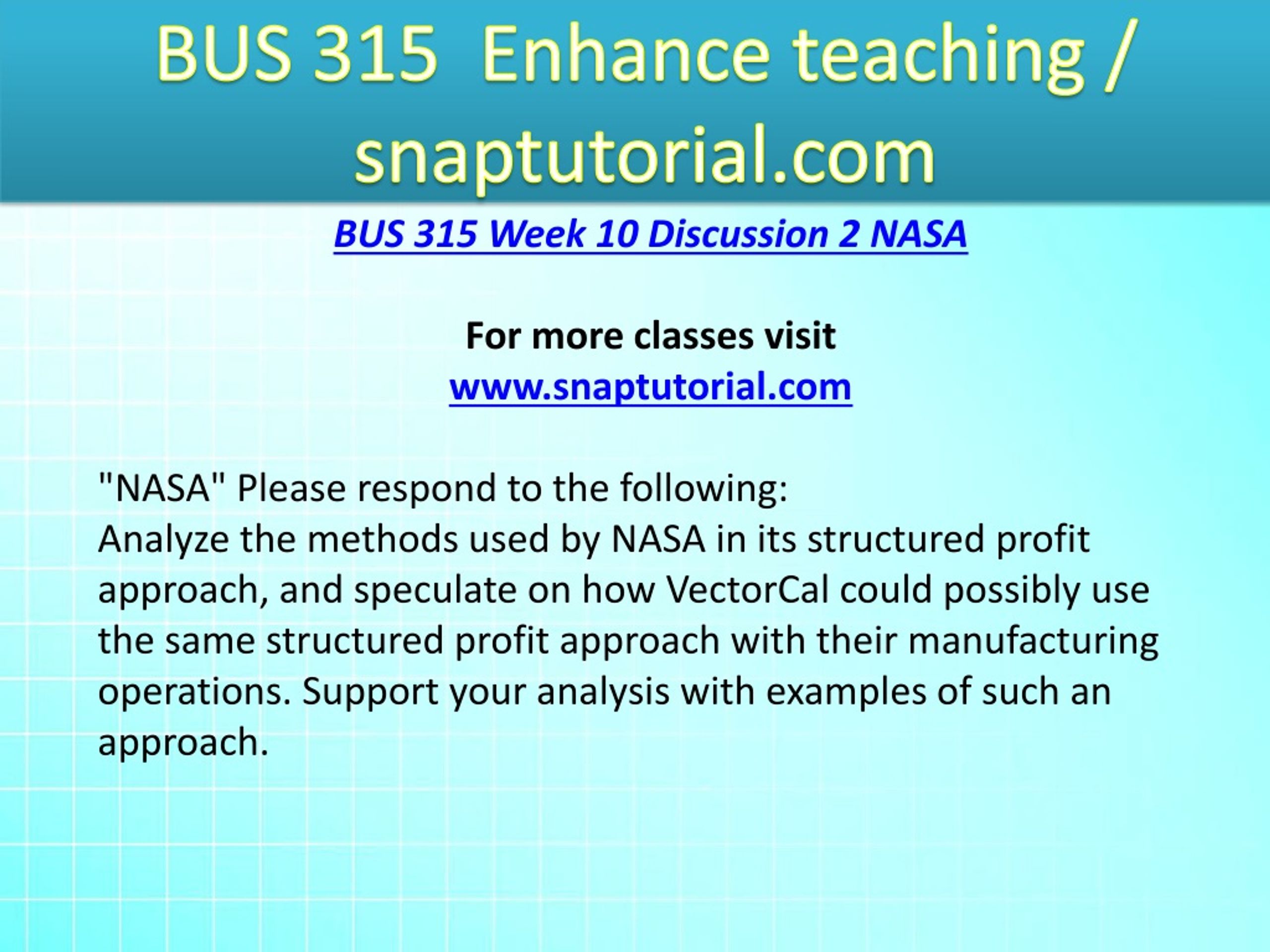 BUS 315  Enhance teaching / snaptutorial.com

BUS 315 Week 10 Discussion 2 NASA

For more classes visit
www.snaptutorial.com

"NASA" Please respond to the following:
Analyze the methods used by NASA in its structured profit approach, and speculate on how VectorCal could possibly use the same structured profit approach with their manufacturing operations. Support your analysis with examples of such an approach.